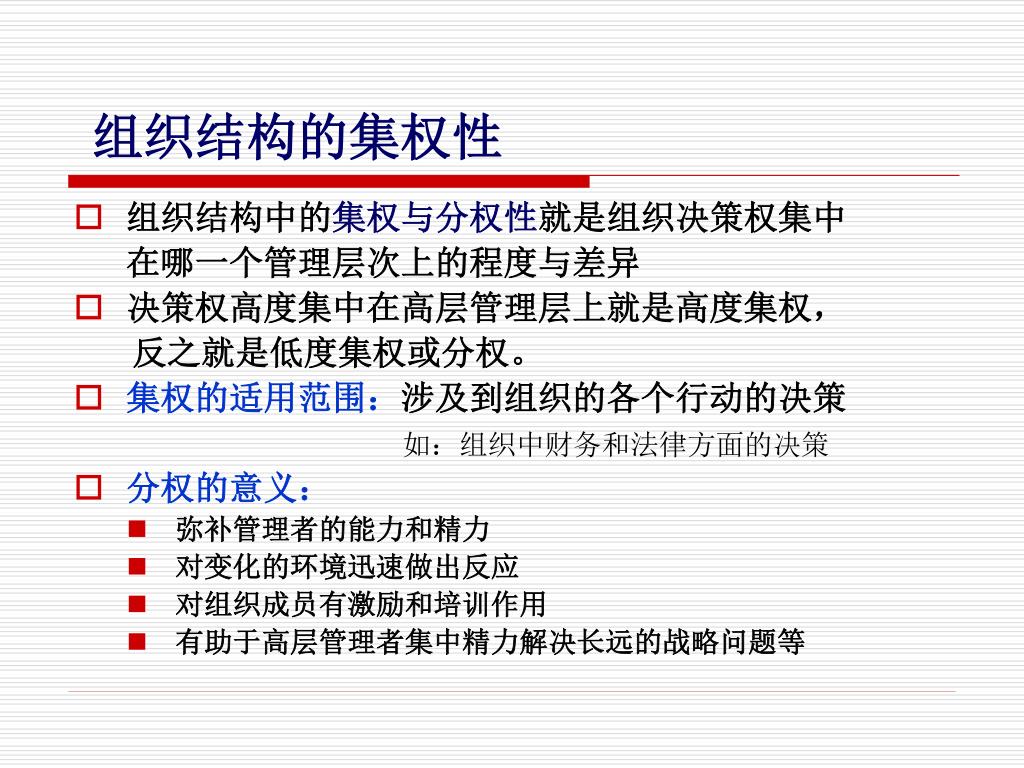 组织结构的集权性

组织结构中的集权与分权性就是组织决策权集中在哪一个管理层次上的程度与差异

决策权高度集中在高层管理层上就是高度集权，反之就是低度集权或分权。

集权的适用范围：涉及到组织的各个行动的决策

如：组织中财务和法律方面的决策

分权的意义：

弥补管理者的能力和精力

对变化的环境迅速做出反应

对组织成员有激励和培训作用

有助于高层管理者集中精力解决长远的战略问题等